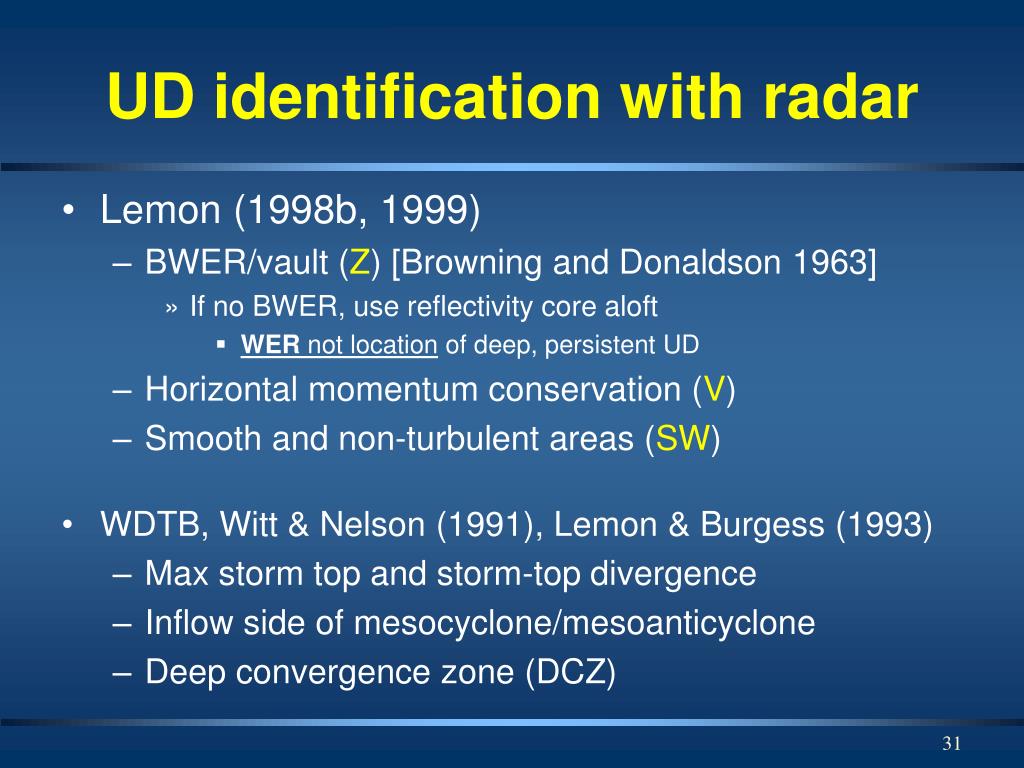 UD identification with radar

• Lemon (1998b, 1999)
– BWER/vault (Z) [Browning and Donaldson 1963]
» If no BWER, use reflectivity core aloft
▪ WER not location of deep, persistent UD
– Horizontal momentum conservation (V)
– Smooth and non-turbulent areas (SW)

• WDTB, Witt & Nelson (1991), Lemon & Burgess (1993)
– Max storm top and storm-top divergence
– Inflow side of mesocyclone/mesoanticyclone
– Deep convergence zone (DCZ)

31